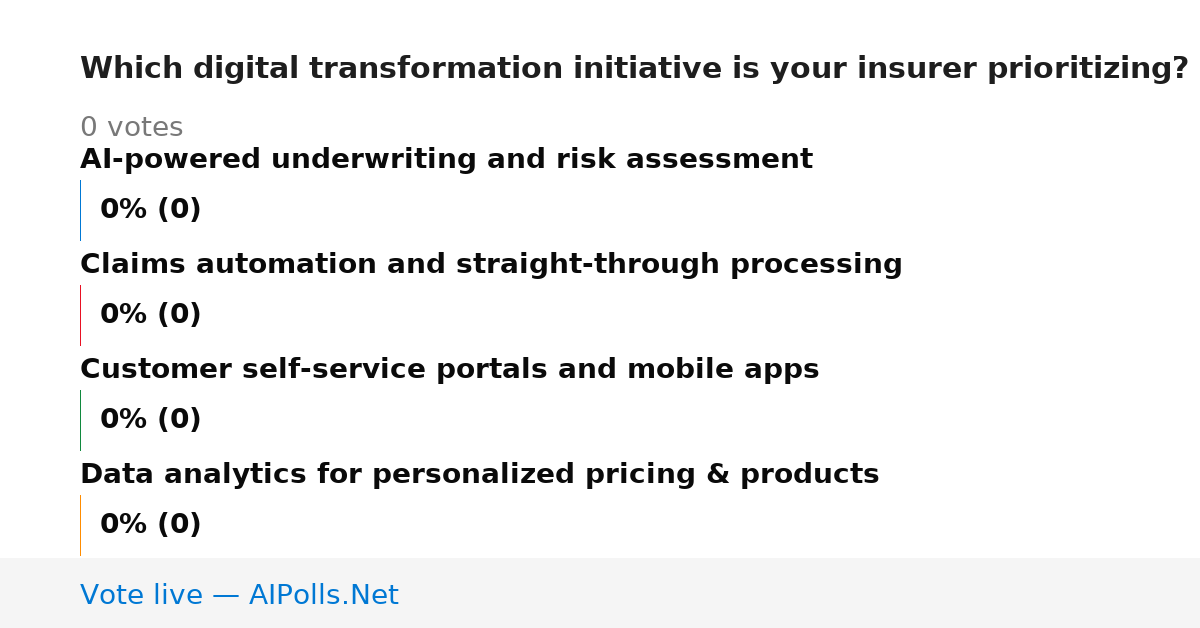 Which digital transformation initiative is your insurer prioritizing?

0 votes

AI-powered underwriting and risk assessment

0% (0)

Claims automation and straight-through processing

0% (0)

Customer self-service portals and mobile apps

0% (0)

Data analytics for personalized pricing & products

0% (0)

Vote live — AIPolls.Net